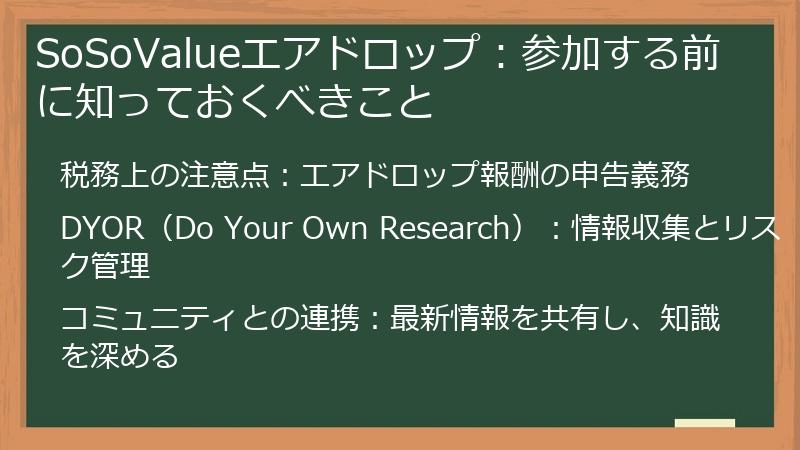 SoSoValueエアドロップ：参加する前に知っておくべきこと

税務上の注意点：エアドロップ報酬の申告義務

DYOR（Do Your Own Research）：情報収集とリスク管理

コミュニティとの連携：最新情報を共有し、知識を深める